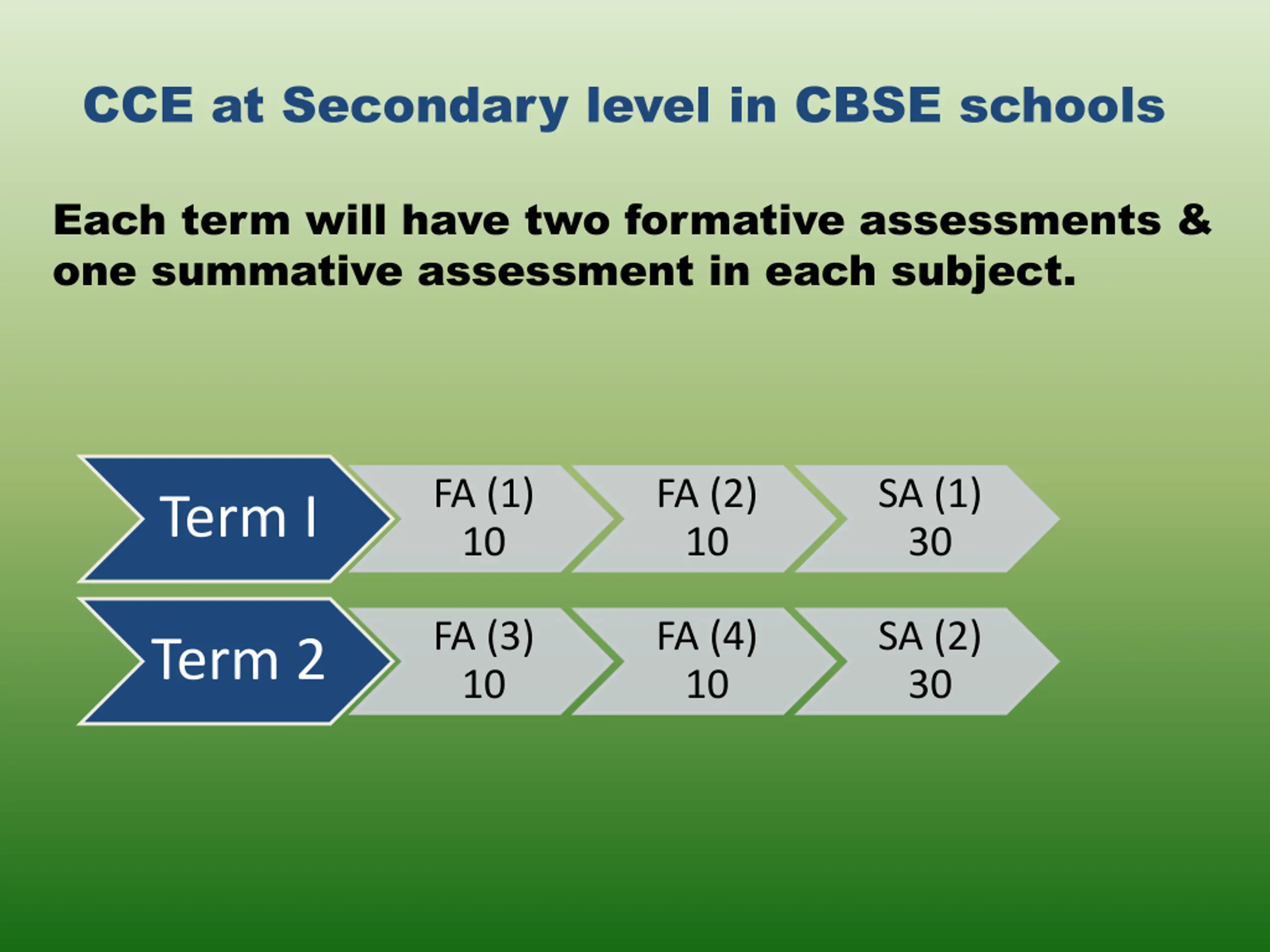 CCE at Secondary level in CBSE schools

Each term will have two formative assessments & one summative assessment in each subject.

Term I
FA (1)
10
FA (2)
10
SA (1)
30

Term 2
FA (3)
10
FA (4)
10
SA (2)
30